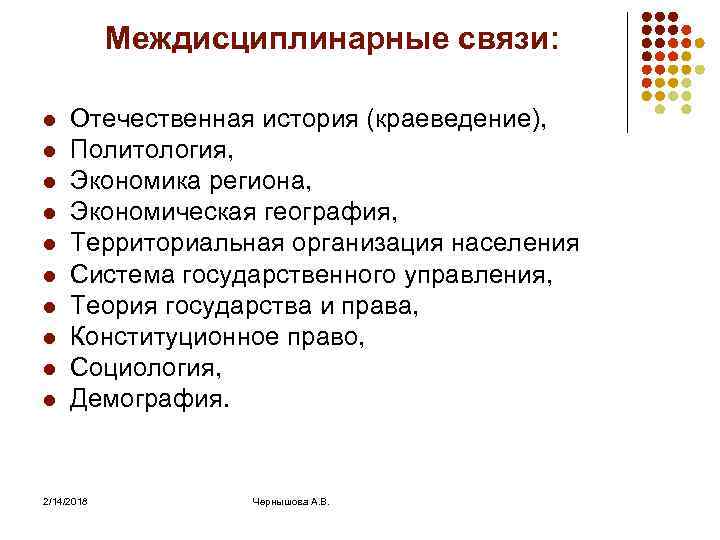 Междисциплинарные связи:

- Отечественная история (краеведение),
- Политология,
- Экономика региона,
- Экономическая география,
- Территориальная организация населения
- Система государственного управления,
- Теория государства и права,
- Конституционное право,
- Социология,
- Демография.

2/14/2018

Чернышова А.В.